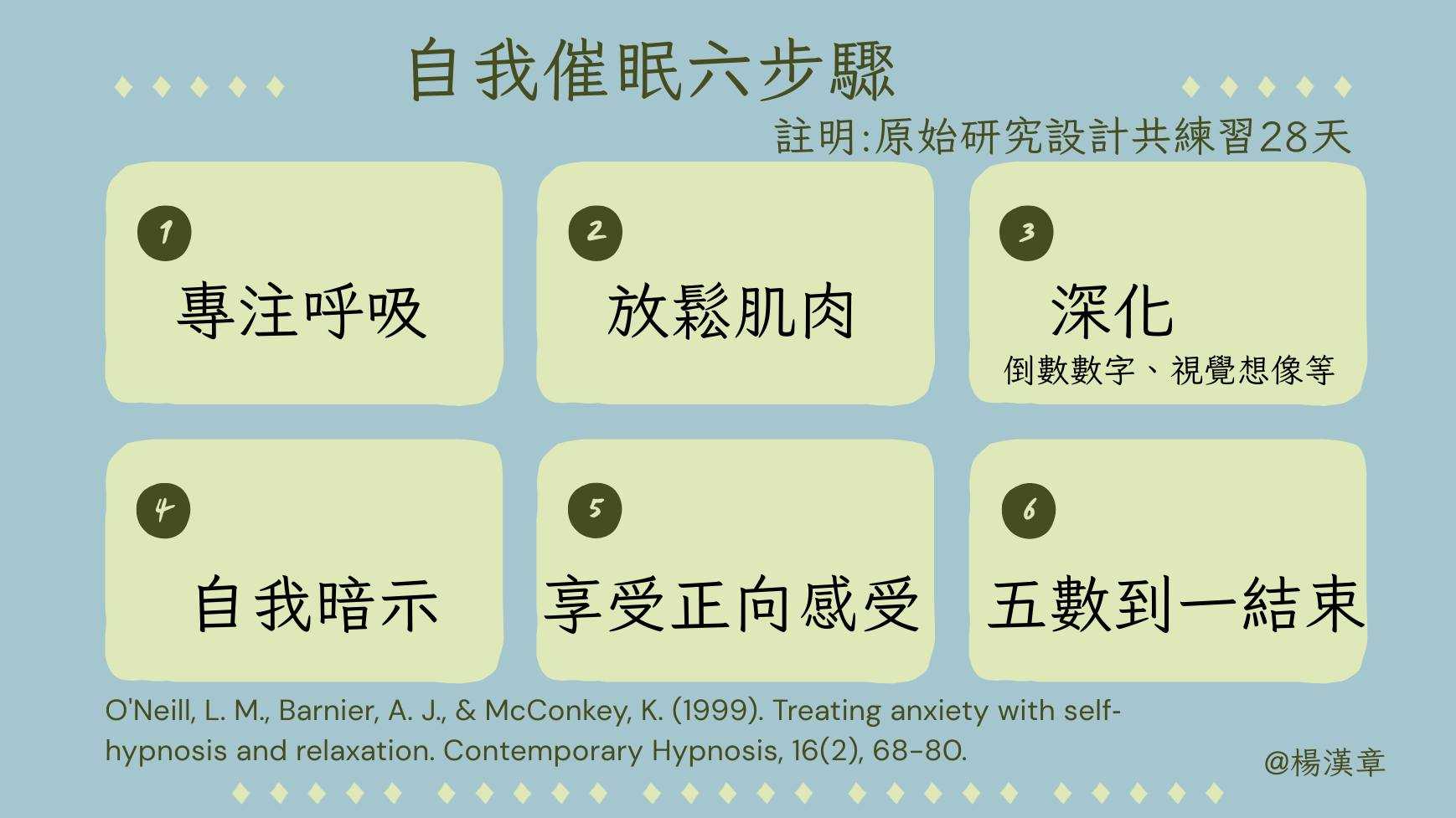 自我催眠六步驟

註明:原始研究設計共練習28天

1
專注呼吸

2
放鬆肌肉

3
深化
倒數數字、視覺想像等

4
自我暗示

5
享受正向感受

6
五數到一結束

O'Neill, L. M., Barnier, A. J., & McConkey, K. (1999). Treating anxiety with self-hypnosis and relaxation. Contemporary Hypnosis, 16(2), 68-80.

@楊漢章